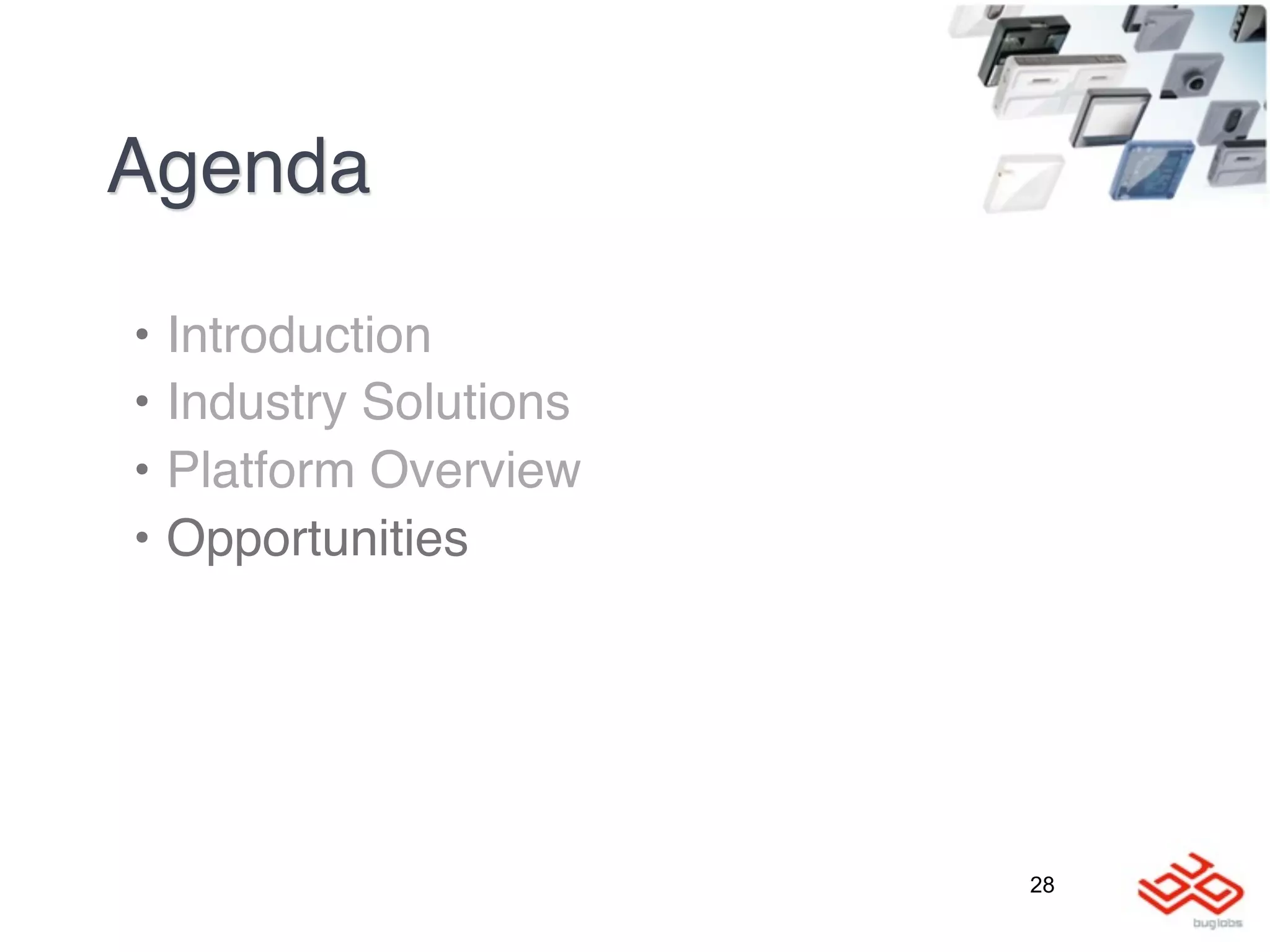 Agenda

• Introduction
• Industry Solutions
• Platform Overview
• Opportunities

28

buglabs